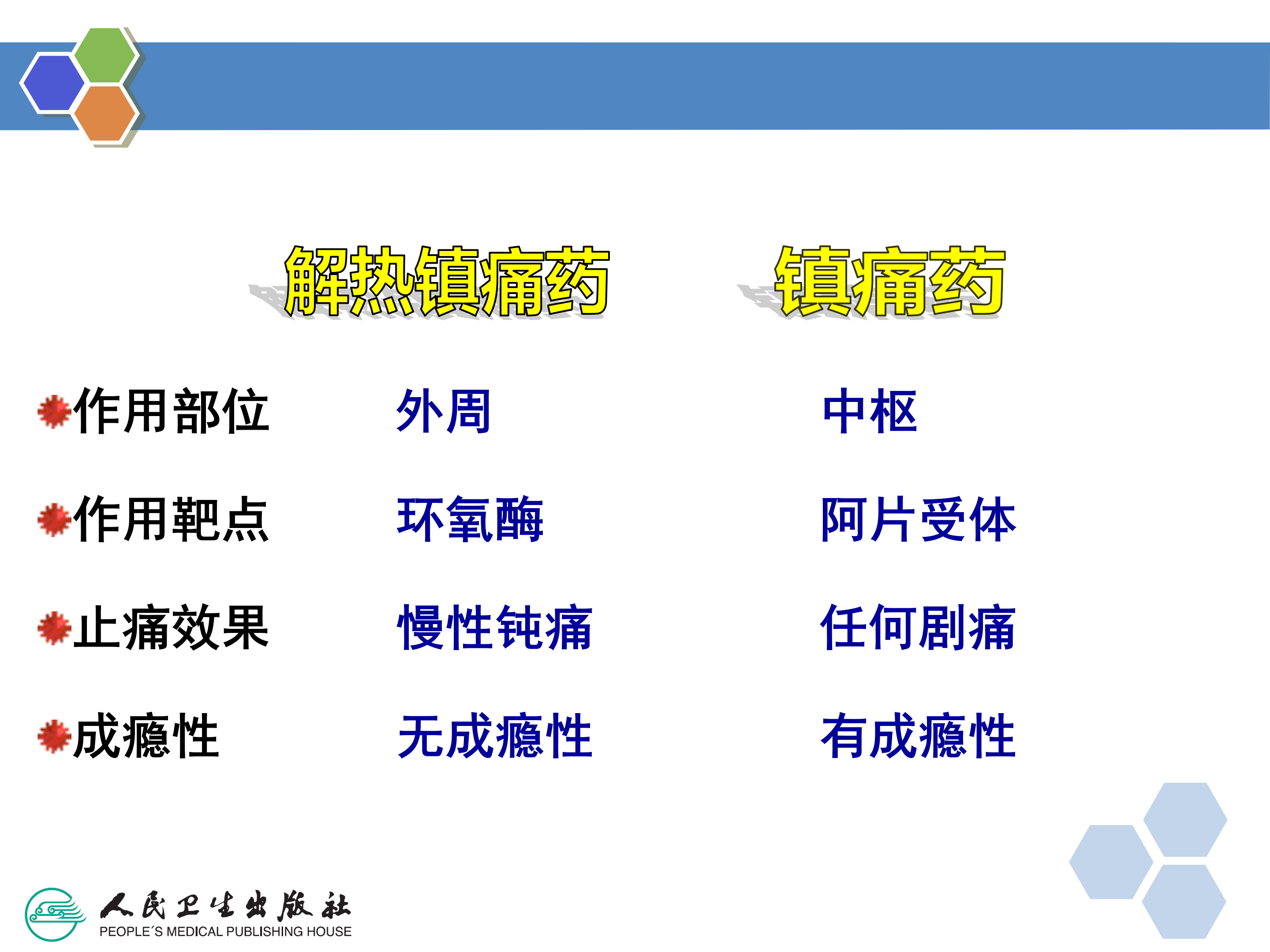 | | 解热镇痛药 | 镇痛药 |
|---|---|---|
| 作用部位 | 外周 | 中枢 |
| 作用靶点 | 环氧酶 | 阿片受体 |
| 止痛效果 | 慢性钝痛 | 任何剧痛 |
| 成瘾性 | 无成瘾性 | 有成瘾性 |

人民卫生出版社
PEOPLE´S MEDICAL PUBLISHING HOUSE